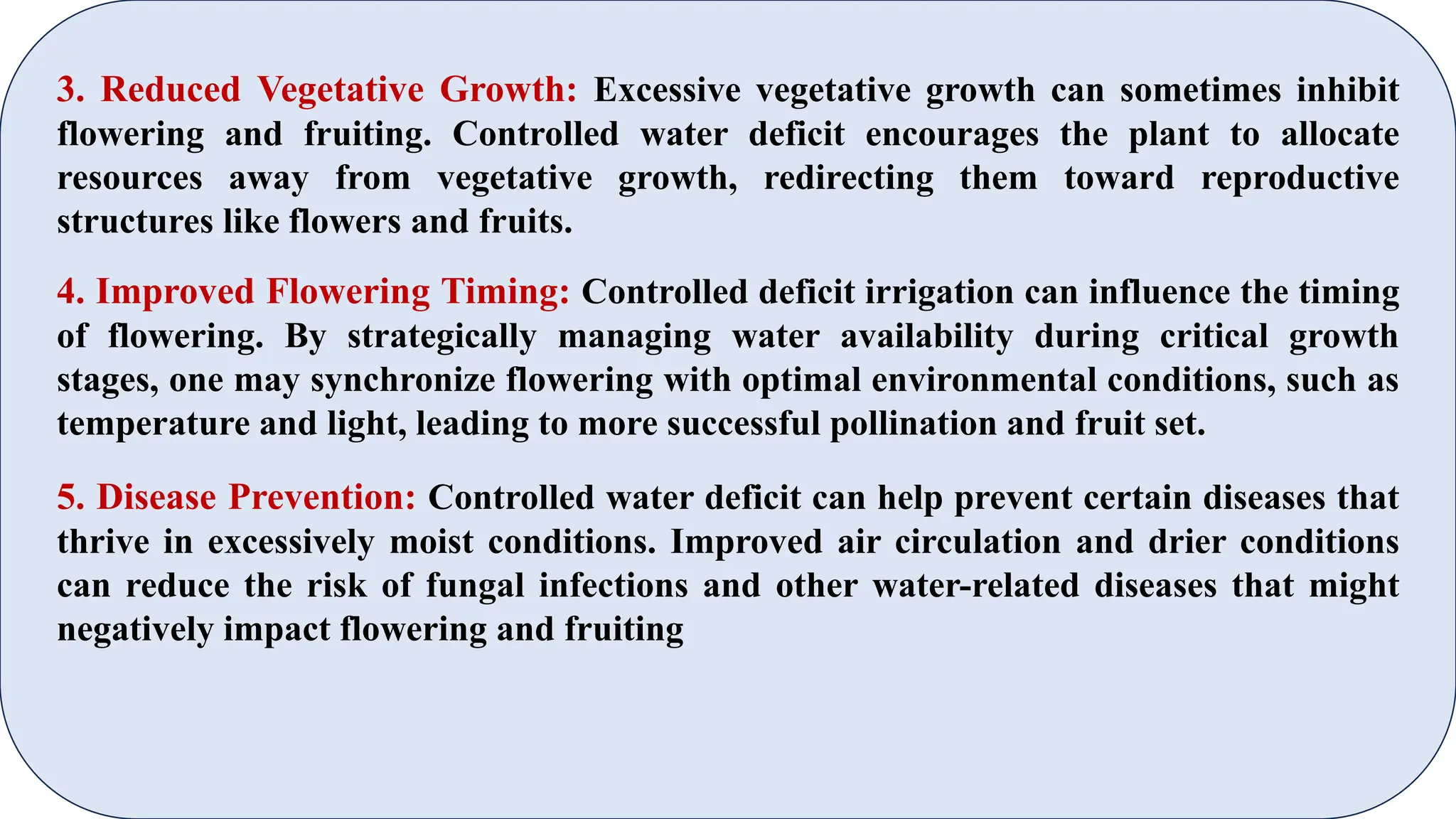 3. Reduced Vegetative Growth: Excessive vegetative growth can sometimes inhibit flowering and fruiting. Controlled water deficit encourages the plant to allocate resources away from vegetative growth, redirecting them toward reproductive structures like flowers and fruits.

4. Improved Flowering Timing: Controlled deficit irrigation can influence the timing of flowering. By strategically managing water availability during critical growth stages, one may synchronize flowering with optimal environmental conditions, such as temperature and light, leading to more successful pollination and fruit set.

5. Disease Prevention: Controlled water deficit can help prevent certain diseases that thrive in excessively moist conditions. Improved air circulation and drier conditions can reduce the risk of fungal infections and other water-related diseases that might negatively impact flowering and fruiting